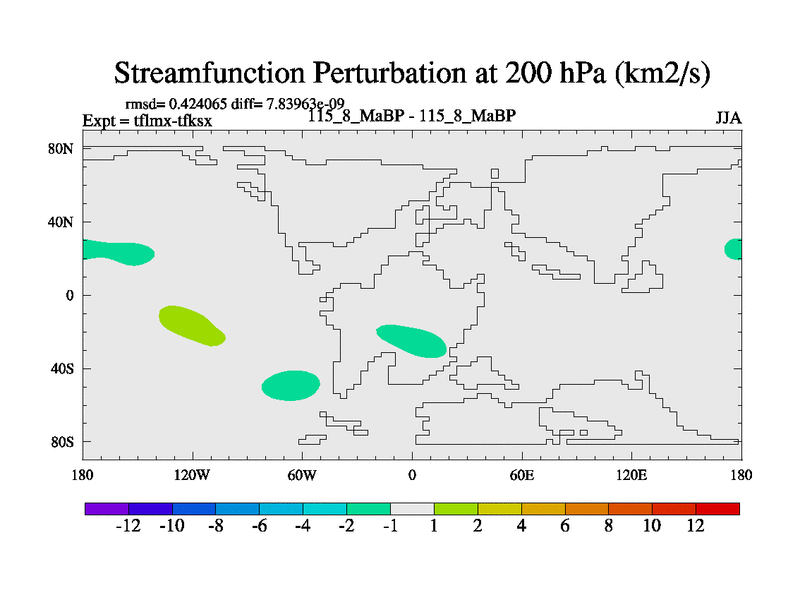 Streamfunction Perturbation at 200 hPa (km2/s)

rmsd= 0.424065 diff= 7.83963e-09
Expt = tflmx-tfksx
115_8_MaBP - 115_8_MaBP
JJA

80N
40N
0
40S
80S

180
120W
60W
0
60E
120E
180

-12 -10 -8 -6 -4 -2 -1 1 2 4 6 8 10 12